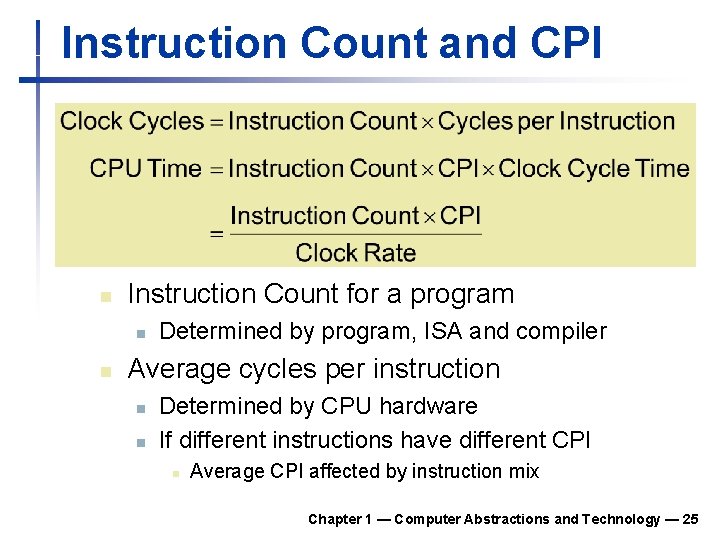 Instruction Count and CPI

$\text{Clock Cycles} = \text{Instruction Count} \times \text{Cycles per Instruction}$

$\text{CPU Time} = \text{Instruction Count} \times \text{CPI} \times \text{Clock Cycle Time}$

$= \frac{\text{Instruction Count} \times \text{CPI}}{\text{Clock Rate}}$

Instruction Count for a program
Determined by program, ISA and compiler
Average cycles per instruction
Determined by CPU hardware
If different instructions have different CPI
Average CPI affected by instruction mix

Chapter 1 — Computer Abstractions and Technology — 25